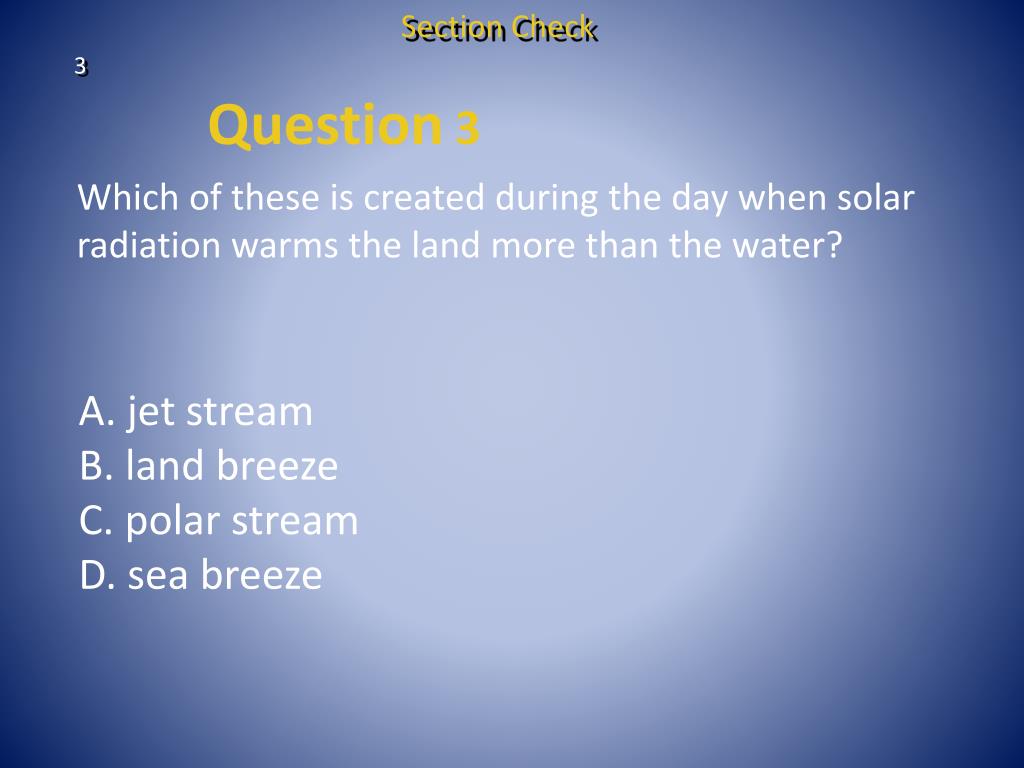 Section Check

3

Question 3

Which of these is created during the day when solar radiation warms the land more than the water?

A. jet stream
B. land breeze
C. polar stream
D. sea breeze